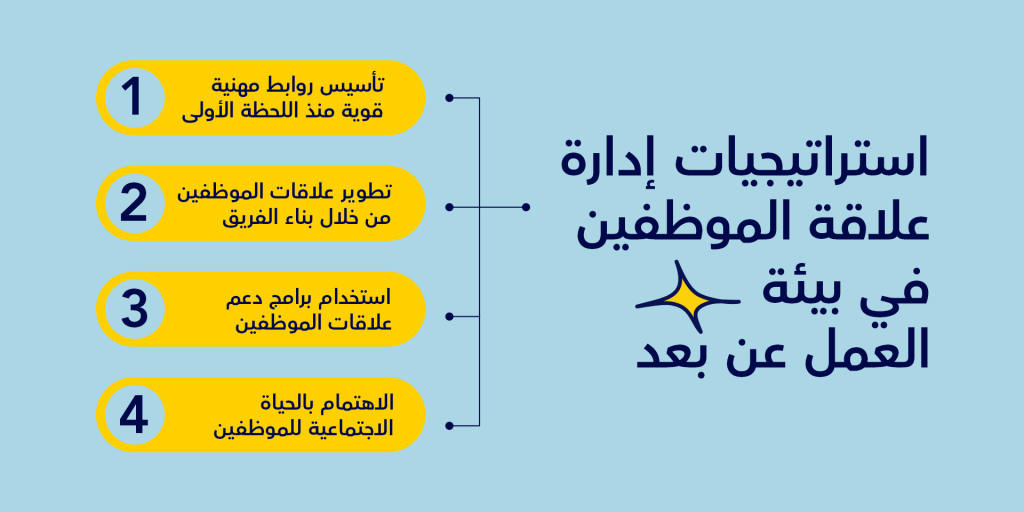 استراتيجيات إدارة علاقة الموظفين في بيئة العمل عن بعد

1
تأسيس روابط مهنية قوية منذ اللحظة الأولى

2
تطوير علاقات الموظفين من خلال بناء الفريق

3
استخدام برامج دعم علاقات الموظفين

4
الاهتمام بالحياة الاجتماعية للموظفين